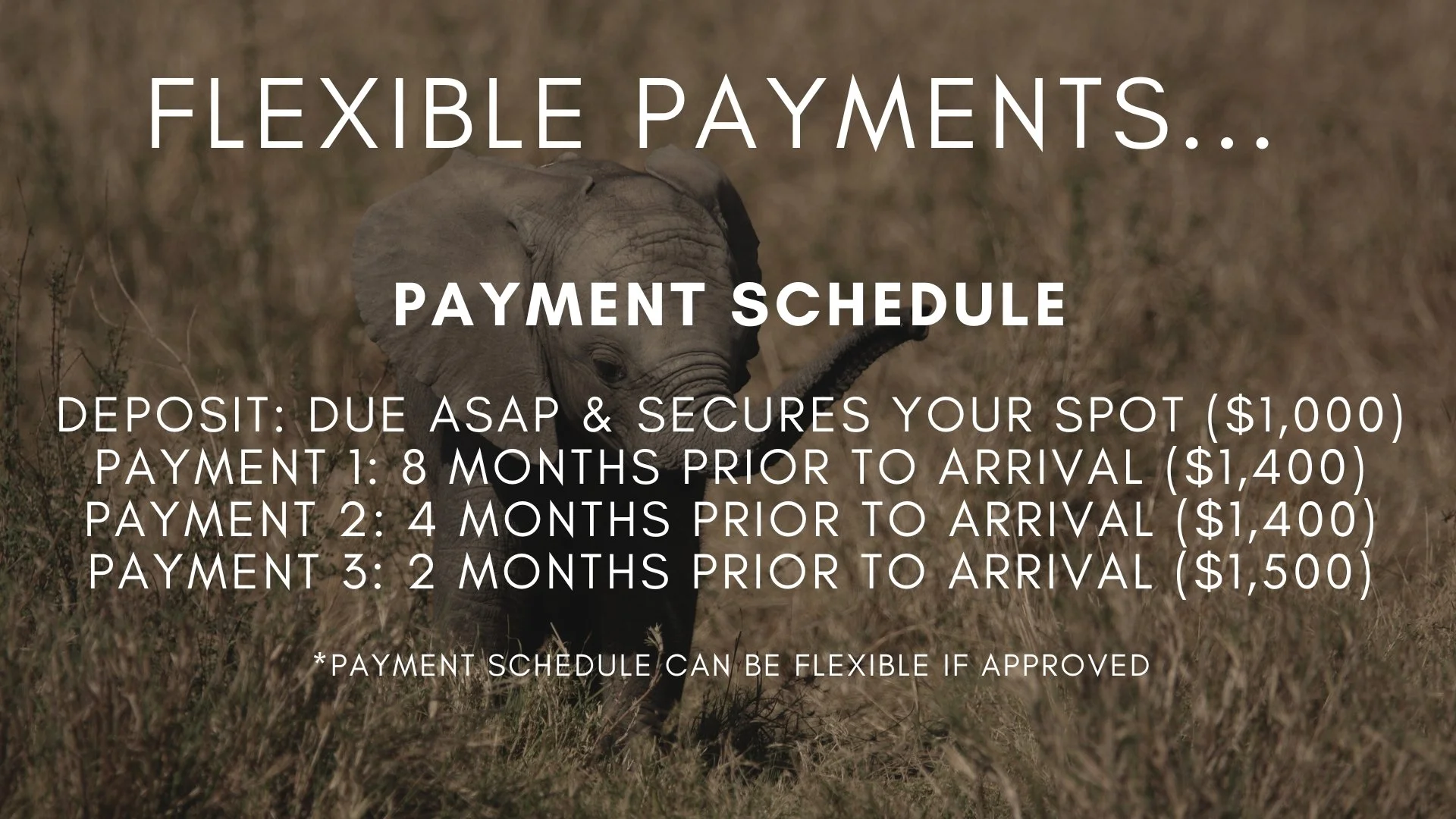 FLEXIBLE PAYMENTS...

PAYMENT SCHEDULE

DEPOSIT: DUE ASAP & SECURES YOUR SPOT (\$1,000)
PAYMENT 1: 8 MONTHS PRIOR TO ARRIVAL (\$1,400)
PAYMENT 2: 4 MONTHS PRIOR TO ARRIVAL (\$1,400)
PAYMENT 3: 2 MONTHS PRIOR TO ARRIVAL (\$1,500)

*PAYMENT SCHEDULE CAN BE FLEXIBLE IF APPROVED